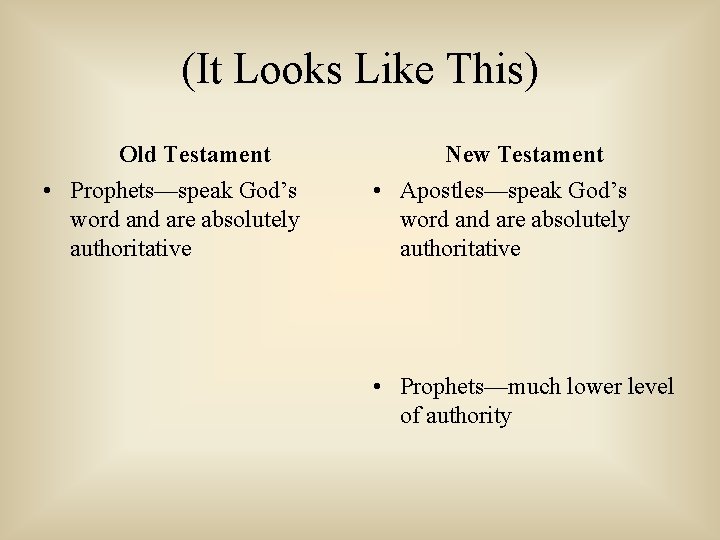 (It Looks Like This)

Old Testament

• Prophets—speak God’s word and are absolutely authoritative

New Testament

• Apostles—speak God’s word and are absolutely authoritative

• Prophets—much lower level of authority